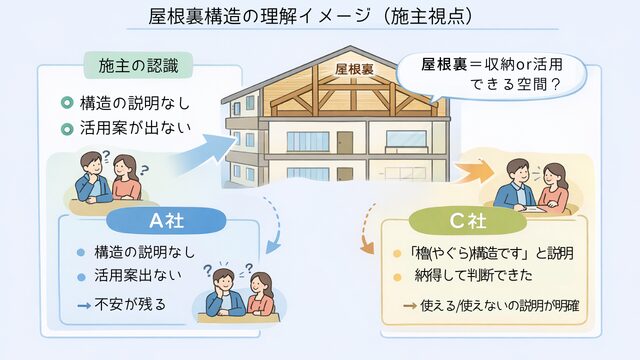 屋根裏構造の理解イメージ（施主視点）

施主の認識

構造の説明なし

活用案が出ない

屋根裏

屋根裏＝収納or活用できる空間？

A社

構造の説明なし

活用案出ない

→ 不安が残る

C社

「櫓(やぐら)構造です」と説明

納得して判断できた

→ 使える/使えないの説明が明確